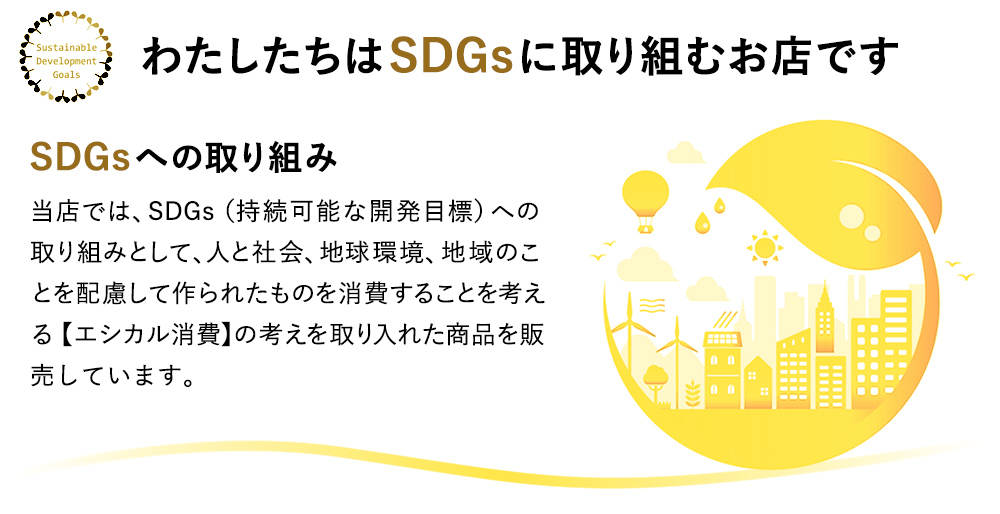 Sustainable Development Goals

わたしたちはSDGsに取り組むお店です

SDGsへの取り組み

当店では、SDGs（持続可能な開発目標）への取り組みとして、人と社会、地球環境、地域のことを配慮して作られたものを消費することを考える【エシカル消費】の考えを取り入れた商品を販売しています。